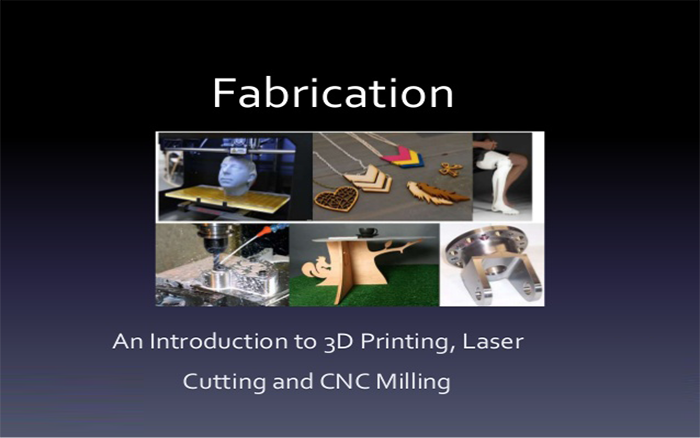 Fabrication

An Introduction to 3D Printing, Laser Cutting and CNC Milling